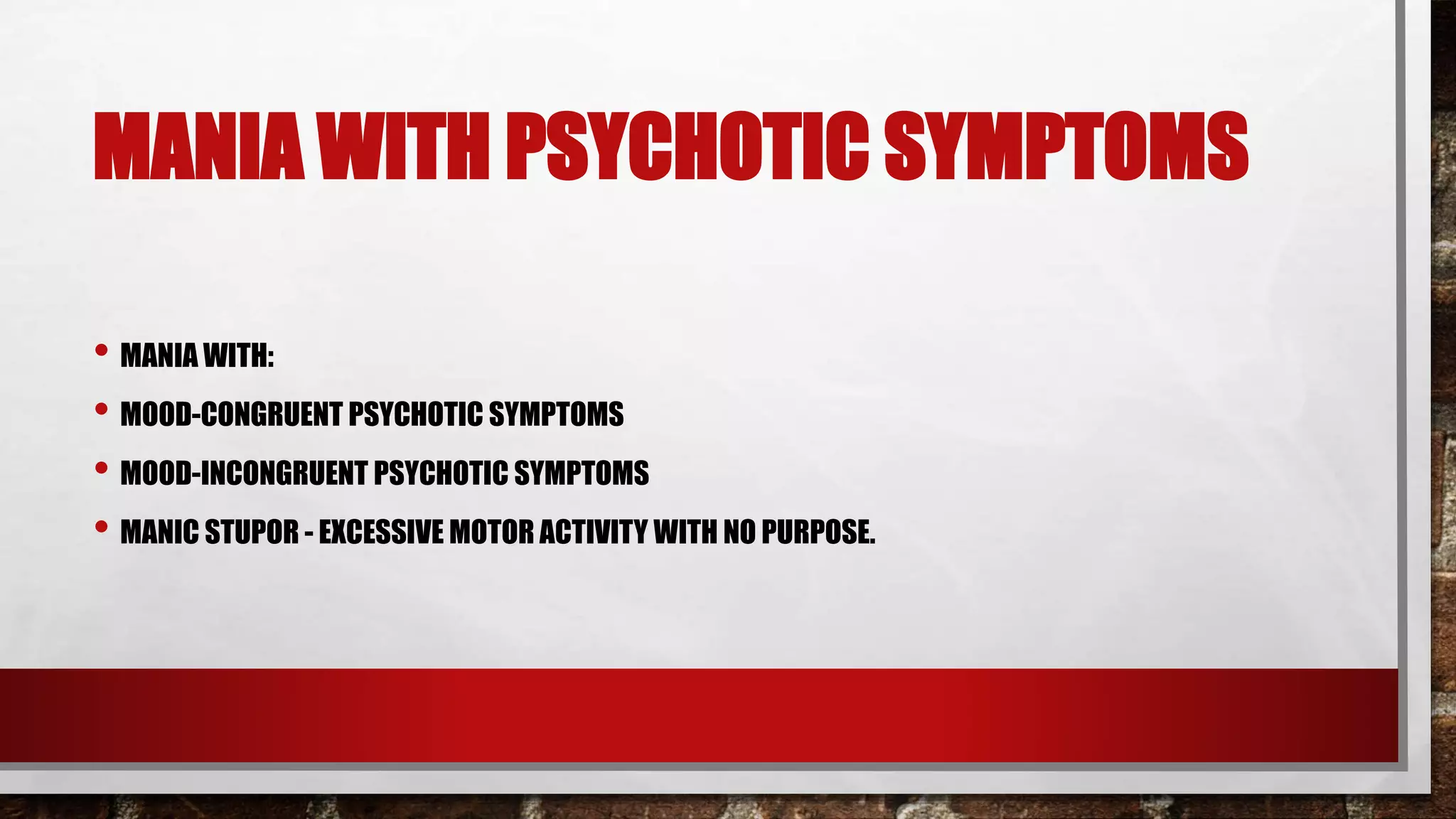 MANIA WITH PSYCHOTIC SYMPTOMS

• MANIA WITH:
• MOOD-CONGRUENT PSYCHOTIC SYMPTOMS
• MOOD-INCONGRUENT PSYCHOTIC SYMPTOMS
• MANIC STUPOR - EXCESSIVE MOTOR ACTIVITY WITH NO PURPOSE.